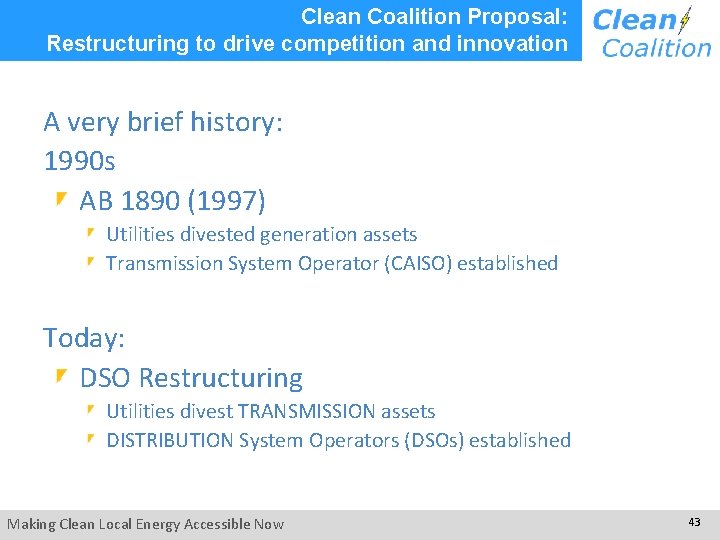 Clean Coalition Proposal:
Restructuring to drive competition and innovation

Clean Coalition

A very brief history:
1990s

AB 1890 (1997)

Utilities divested generation assets

Transmission System Operator (CAISO) established

Today:

DSO Restructuring

Utilities divest TRANSMISSION assets

DISTRIBUTION System Operators (DSOs) established

Making Clean Local Energy Accessible Now

43